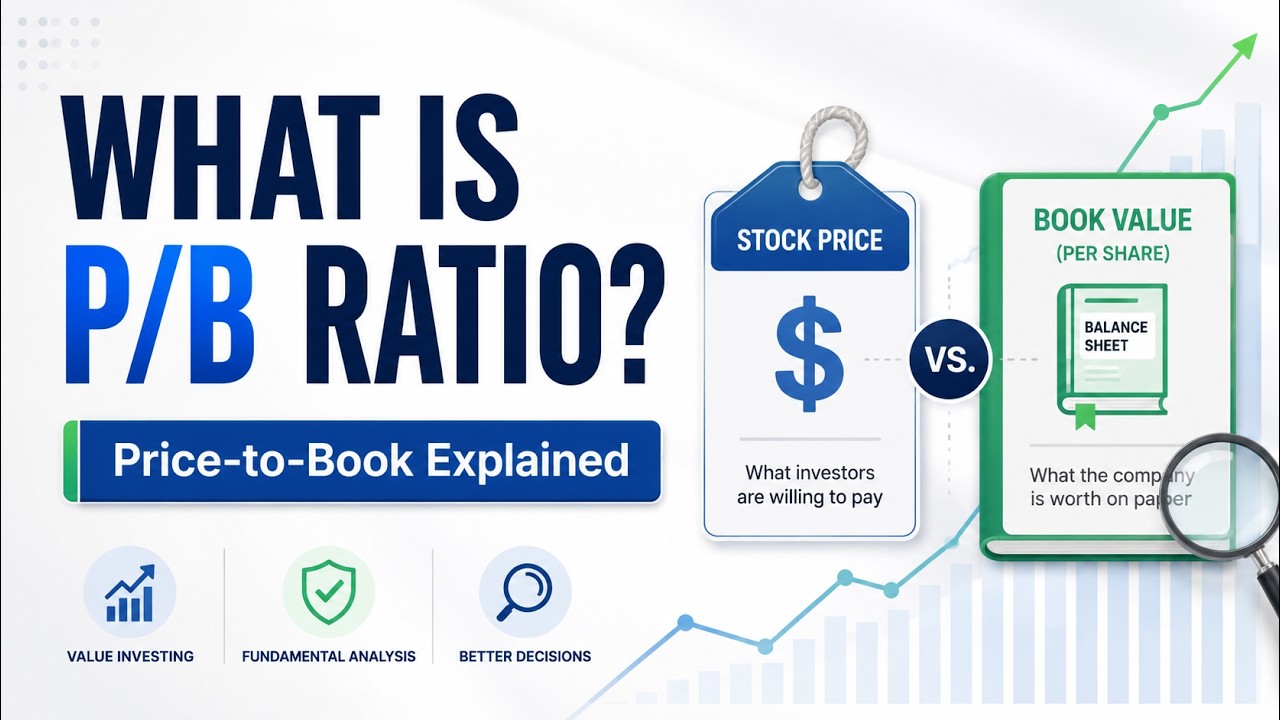 WHAT IS P/B RATIO?

Price-to-Book Explained

VALUE INVESTING

FUNDAMENTAL ANALYSIS

BETTER DECISIONS

STOCK PRICE

$

What investors are willing to pay

VS.

BOOK VALUE (PER SHARE)

BALANCE SHEET

What the company is worth on paper